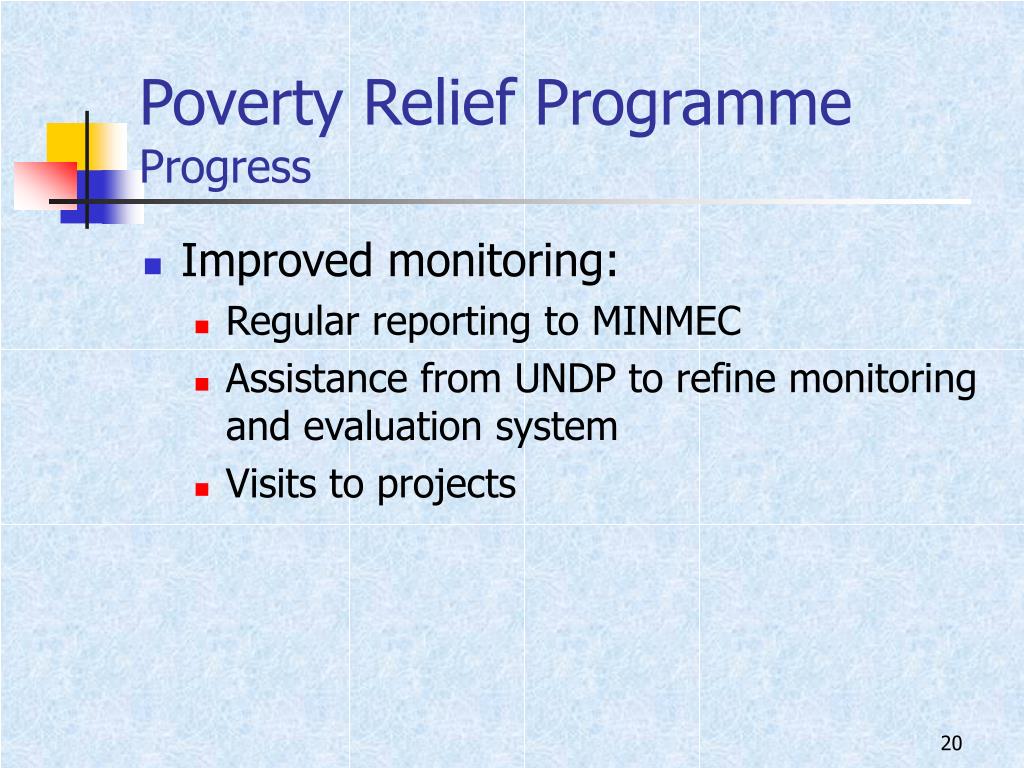 Poverty Relief Programme
Progress

Improved monitoring:
Regular reporting to MINMEC
Assistance from UNDP to refine monitoring and evaluation system
Visits to projects

20